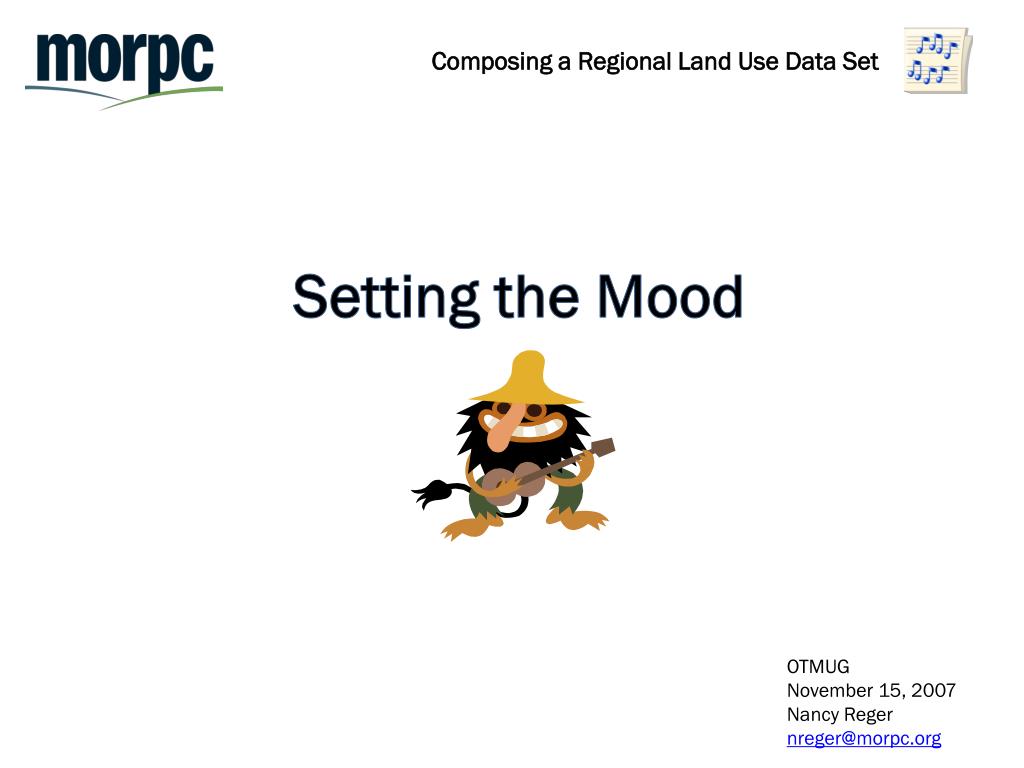 morpc

Composing a Regional Land Use Data Set

Setting the Mood

OTMUG
November 15, 2007
Nancy Reger
nreger@morpc.org